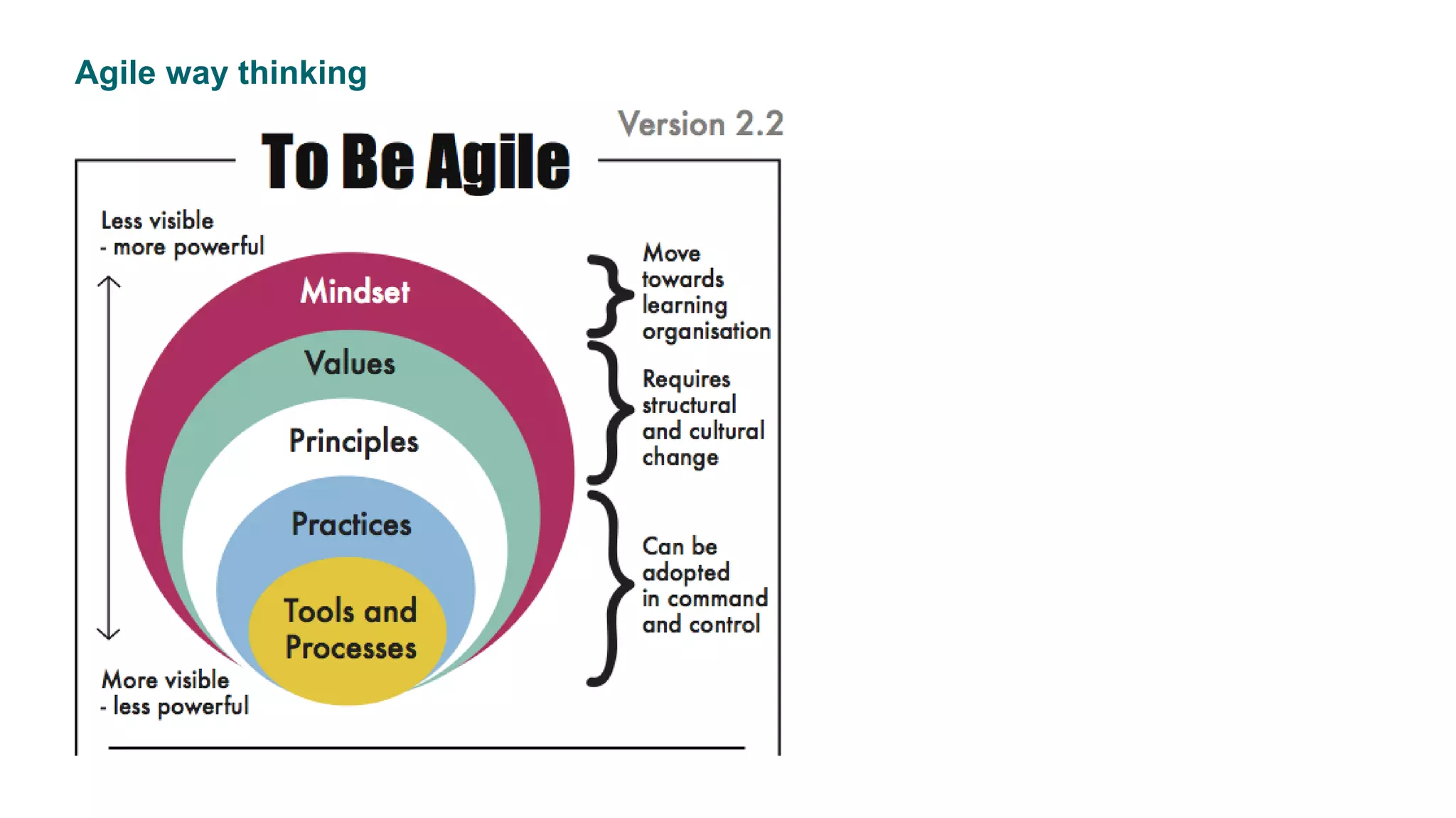 Agile way thinking

Version 2.2

To Be Agile

Less visible
- more powerful

Mindset

Values

Principles

Practices

Tools and Processes

More visible
- less powerful

Move towards learning organisation

Requires structural and cultural change

Can be adopted in command and control